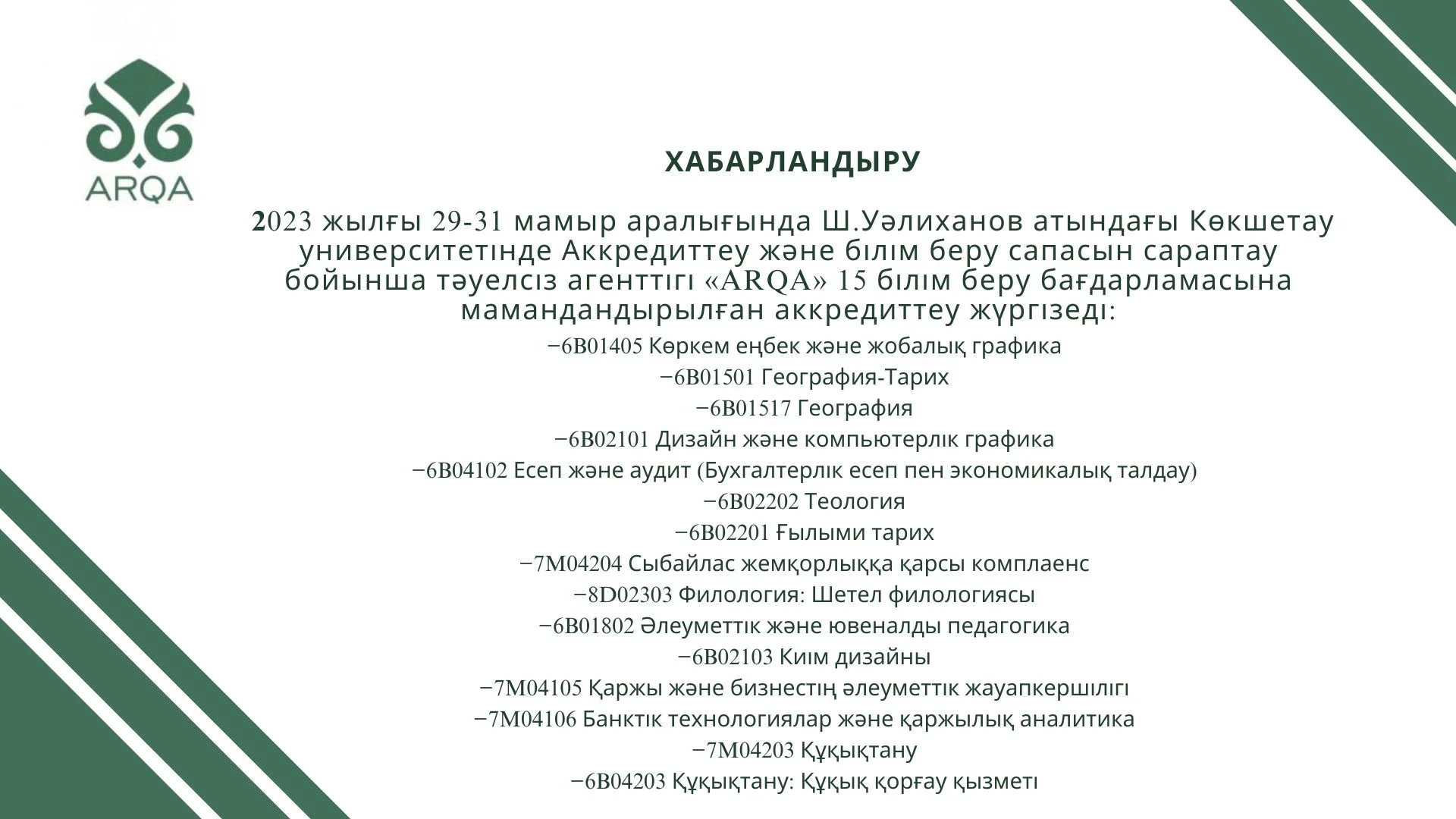 ARQA

ХАБАРЛАНДЫРУ

2023 жылғы 29-31 мамыр аралығында Ш.Уәлиханов атындағы Көкшетау университетінде Аккредиттеу және білім беру сапасын сараптау бойынша тәуелсіз агенттігі «ARQA» 15 білім беру бағдарламасына мамандандырылған аккредиттеу жүргізеді:

−6B01405 Көркем еңбек және жобалық графика
−6B01501 География-Тарих
−6B01517 География
−6B02101 Дизайн және компьютерлік графика
−6B04102 Есеп және аудит (Бухгалтерлік есеп пен экономикалық талдау)
−6B02202 Теология
−6B02201 Ғылыми тарих
−7M04204 Сыбайлас жемқорлыққа қарсы комплаенс
−8D02303 Филология: Шетел филологиясы
−6B01802 Әлеуметтік және ювеналды педагогика
−6B02103 Киім дизайны
−7M04105 Қаржы және бизнестің әлеуметтік жауапкершілігі
−7M04106 Банктік технологиялар және қаржылық аналитика
−7M04203 Құқықтану
−6B04203 Құқықтану: Құқық қорғау қызметі